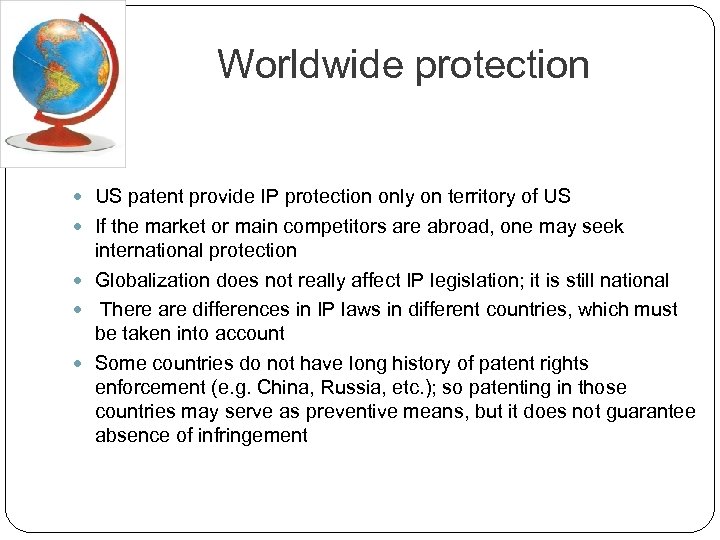 Worldwide protection

- US patent provide IP protection only on territory of US
- If the market or main competitors are abroad, one may seek international protection
- Globalization does not really affect IP legislation; it is still national
- There are differences in IP laws in different countries, which must be taken into account
- Some countries do not have long history of patent rights enforcement (e.g. China, Russia, etc.); so patenting in those countries may serve as preventive means, but it does not guarantee absence of infringement